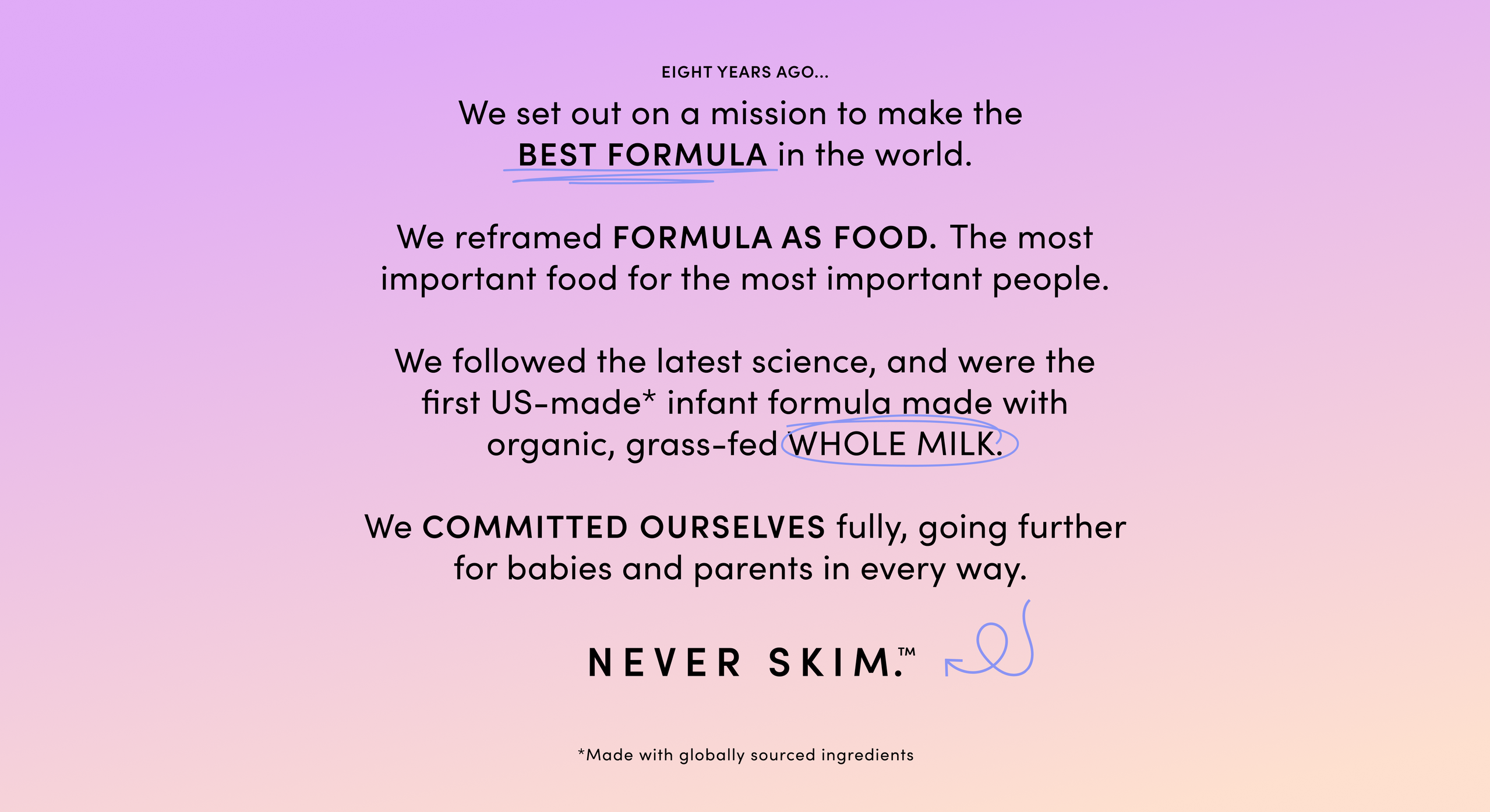 EIGHT YEARS AGO...

We set out on a mission to make the BEST FORMULA in the world.

We reframed FORMULA AS FOOD. The most important food for the most important people.

We followed the latest science, and were the first US-made* infant formula made with organic, grass-fed WHOLE MILK.

We COMMITTED OURSELVES fully, going further for babies and parents in every way.

NEVER SKIM.™

*Made with globally sourced ingredients